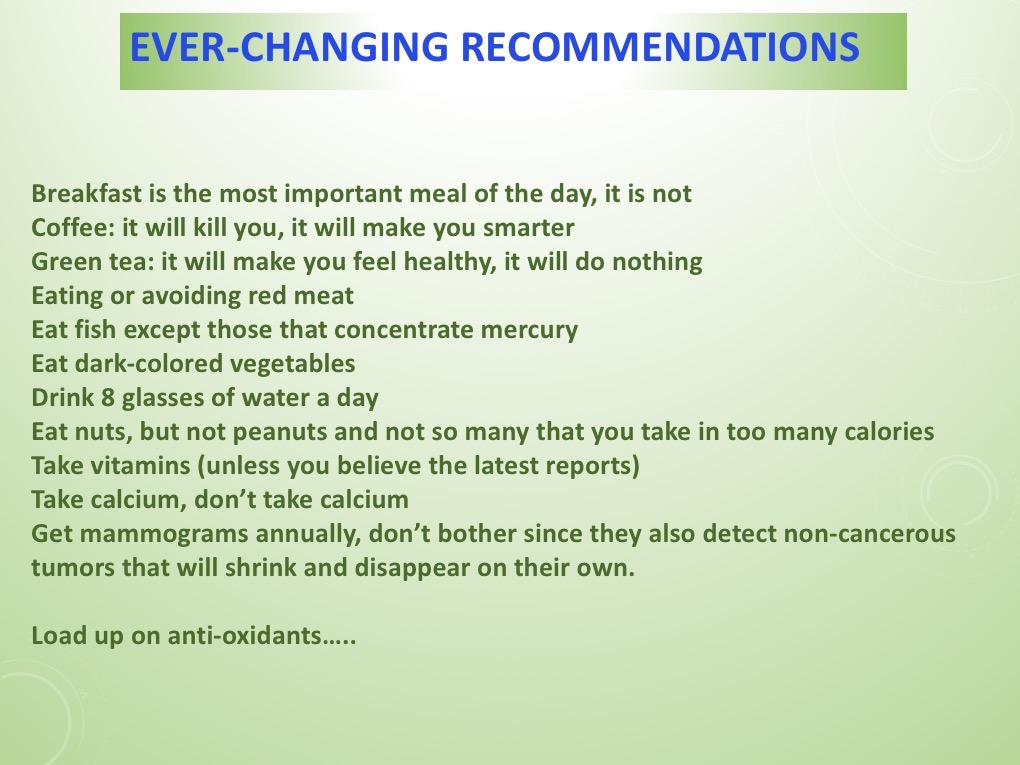 EVER-CHANGING RECOMMENDATIONS

Breakfast is the most important meal of the day, it is not
Coffee: it will kill you, it will make you smarter
Green tea: it will make you feel healthy, it will do nothing
Eating or avoiding red meat
Eat fish except those that concentrate mercury
Eat dark-colored vegetables
Drink 8 glasses of water a day
Eat nuts, but not peanuts and not so many that you take in too many calories
Take vitamins (unless you believe the latest reports)
Take calcium, don't take calcium
Get mammograms annually, don't bother since they also detect non-cancerous tumors that will shrink and disappear on their own.

Load up on anti-oxidants…..